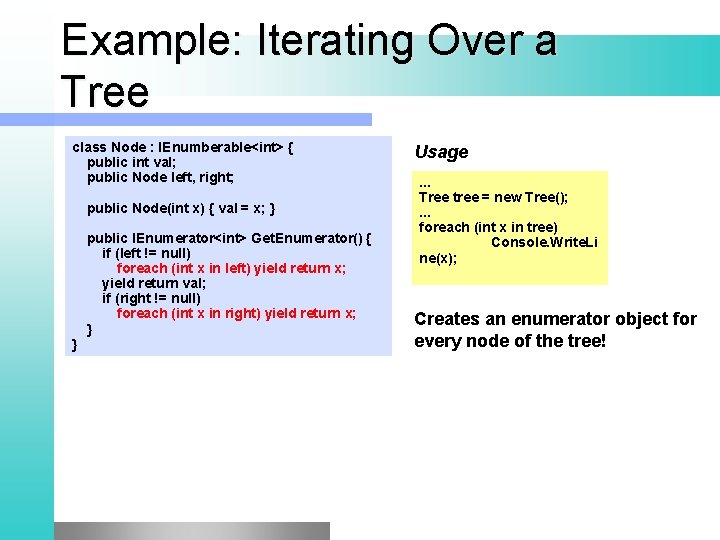 Example: Iterating Over a Tree

class Node : IEnumberable<int> {
public int val;
public Node left, right;

public Node(int x) { val = x; }

public IEnumerator<int> GetEnumerator() {
if (left != null)
foreach (int x in left) yield return x;
yield return val;
if (right != null)
foreach (int x in right) yield return x;
}
}

Usage

...
Tree tree = new Tree();
...
foreach (int x in tree)
Console.WriteLi
ne(x);

Creates an enumerator object for every node of the tree!